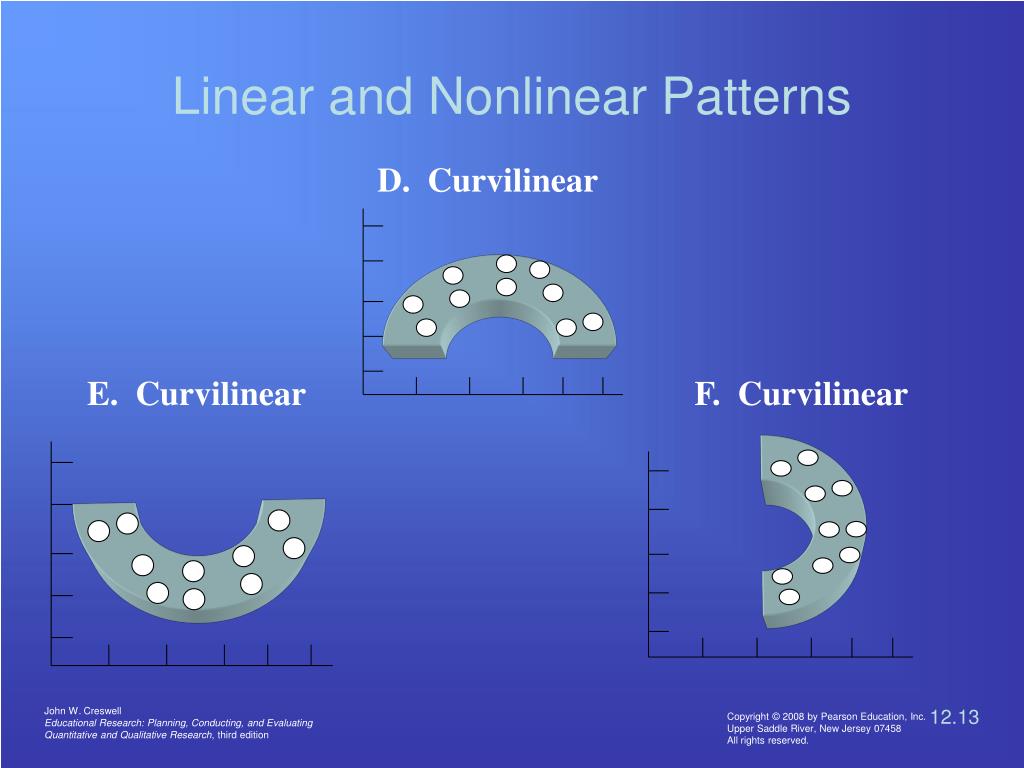 Linear and Nonlinear Patterns

D. Curvilinear

E. Curvilinear

F. Curvilinear

John W. Creswell
Educational Research: Planning, Conducting, and Evaluating Quantitative and Qualitative Research, third edition

Copyright © 2008 by Pearson Education, Inc.
Upper Saddle River, New Jersey 07458
All rights reserved.

12.13